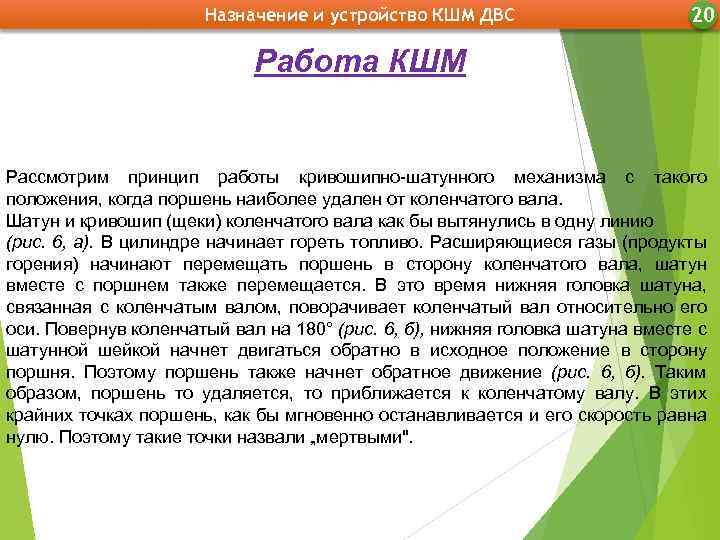 Назначение и устройство КШМ ДВС

20

Работа КШМ

Рассмотрим принцип работы кривошипно-шатунного механизма с такого положения, когда поршень наиболее удален от коленчатого вала.
Шатун и кривошип (щеки) коленчатого вала как бы вытянулись в одну линию (рис. 6, а). В цилиндре начинает гореть топливо. Расширяющиеся газы (продукты горения) начинают перемещать поршень в сторону коленчатого вала, шатун вместе с поршнем также перемещается. В это время нижняя головка шатуна, связанная с коленчатым валом, поворачивает коленчатый вал относительно его оси. Повернув коленчатый вал на 180° (рис. 6, б), нижняя головка шатуна вместе с шатунной шейкой начнет двигаться обратно в исходное положение в сторону поршня. Поэтому поршень также начнет обратное движение (рис. 6, б). Таким образом, поршень то удаляется, то приближается к коленчатому валу. В этих крайних точках поршень, как бы мгновенно останавливается и его скорость равна нулю. Поэтому такие точки назвали „мертвыми".